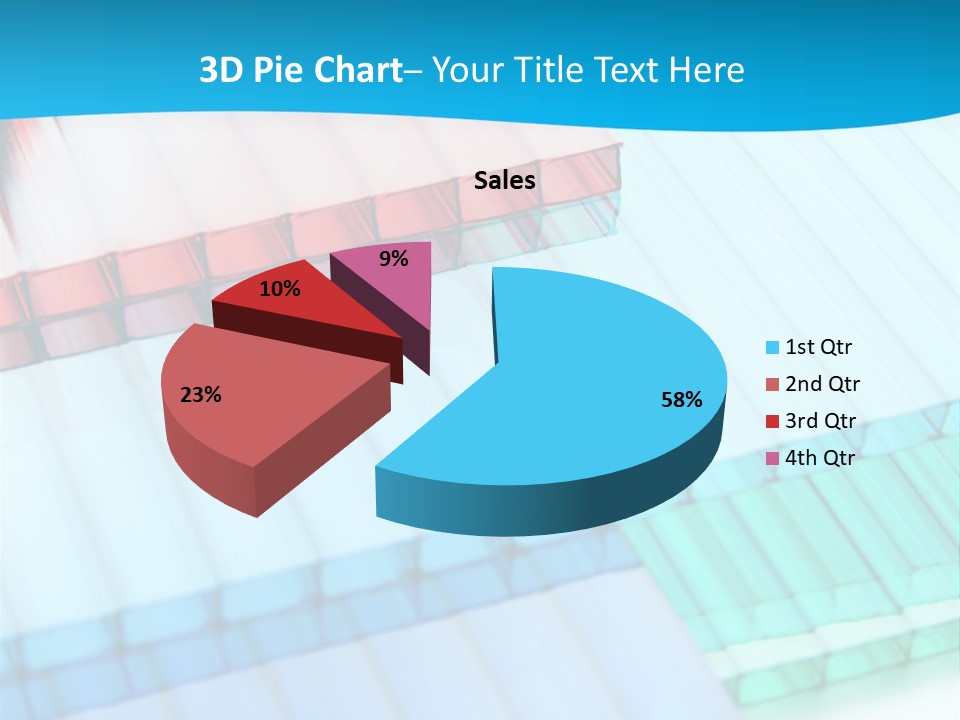 3D Pie Chart– Your Title Text Here

Sales

9%

10%

23%

58%

1st Qtr
2nd Qtr
3rd Qtr
4th Qtr